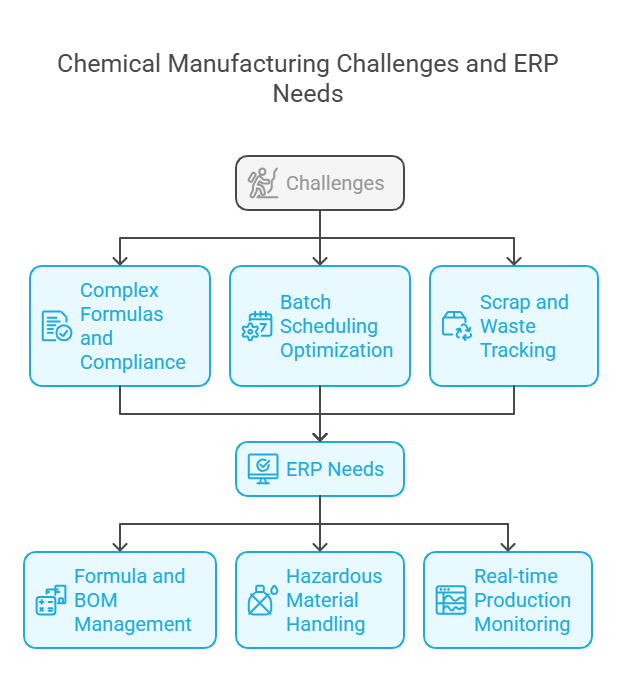 Chemical Manufacturing Challenges and ERP Needs

Challenges

Complex Formulas and Compliance

Batch Scheduling Optimization

Scrap and Waste Tracking

ERP Needs

Formula and BOM Management

Hazardous Material Handling

Real-time Production Monitoring